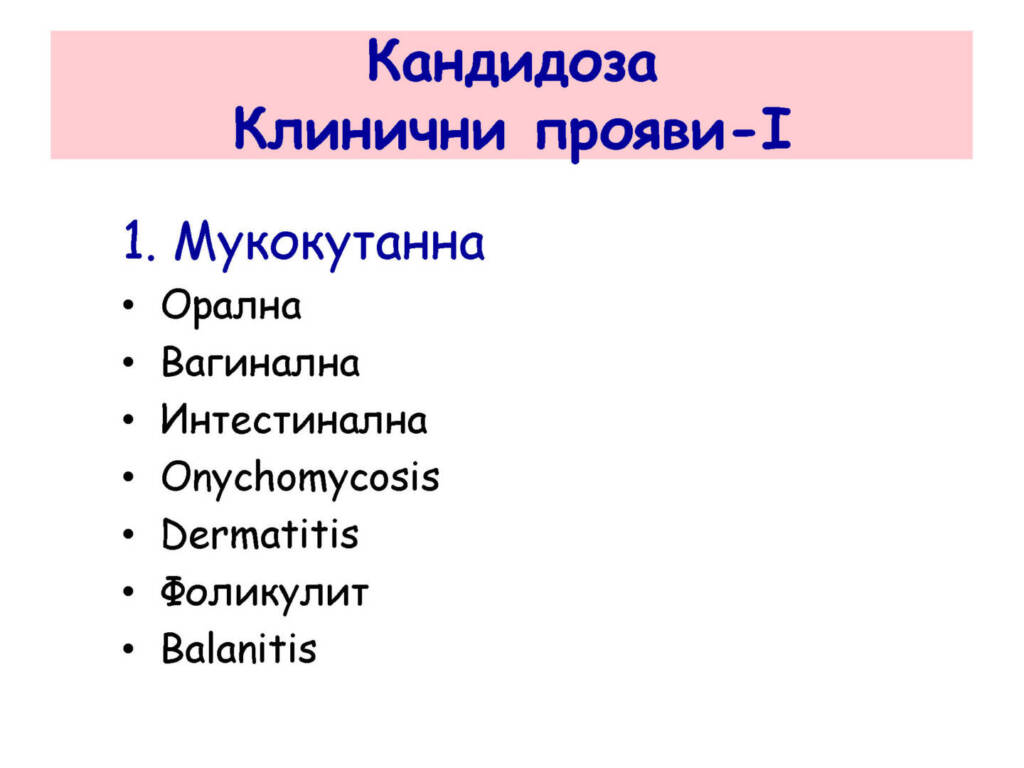 Кандидоза
Клинични прояви-I

1. Мукокутанна

• Орална
• Вагинална
• Интестинална
• Onychomycosis
• Dermatitis
• Фоликулит
• Balanitis